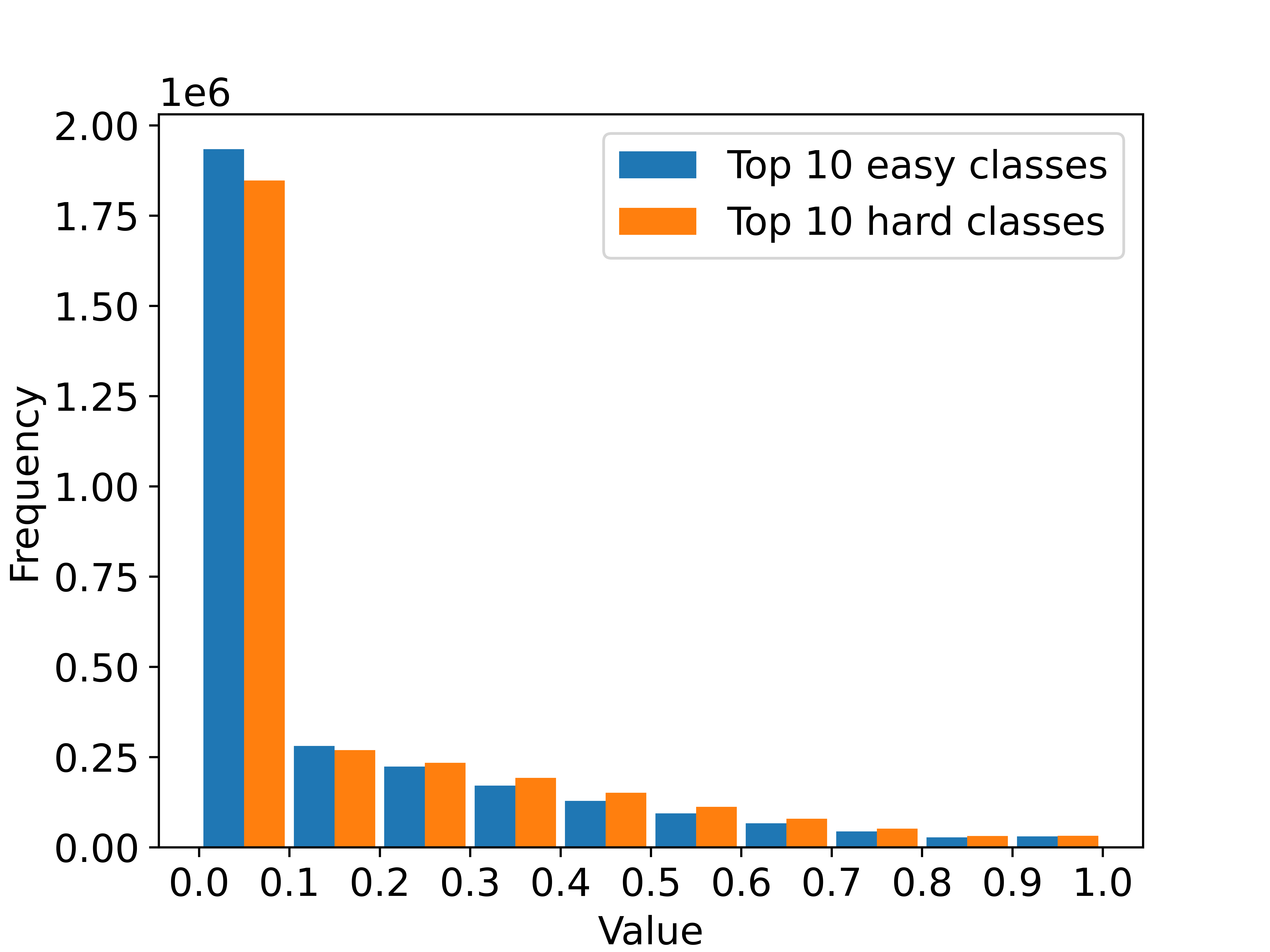 1e6
2.00
1.75
1.50
1.25
1.00
0.75
0.50
0.25
0.00
Frequency
Top 10 easy classes
Top 10 hard classes
0.0 0.1 0.2 0.3 0.4 0.5 0.6 0.7 0.8 0.9 1.0
Value